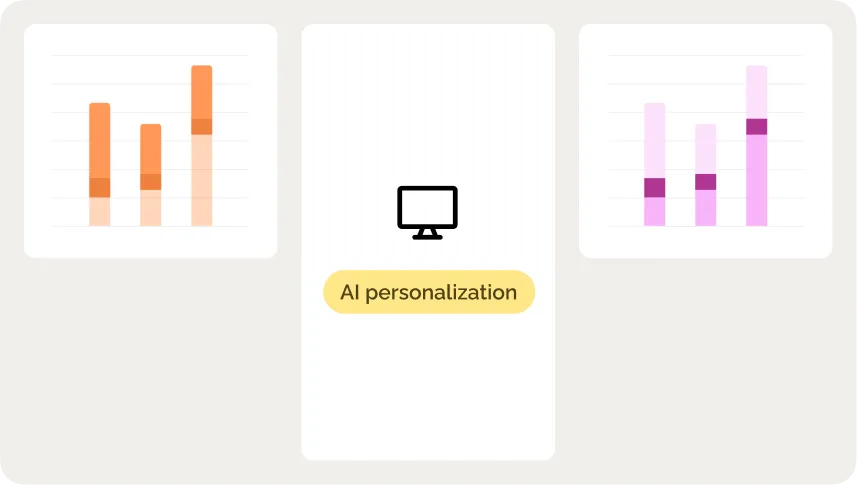 AI personalization